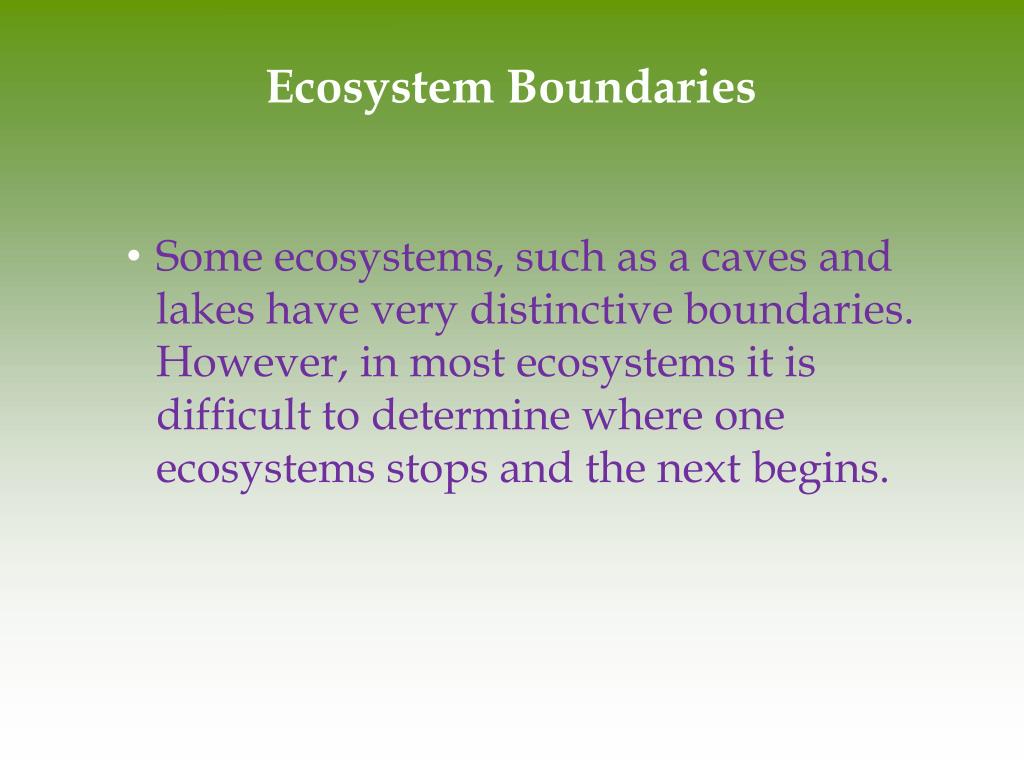 Ecosystem Boundaries

• Some ecosystems, such as a caves and lakes have very distinctive boundaries. However, in most ecosystems it is difficult to determine where one ecosystems stops and the next begins.